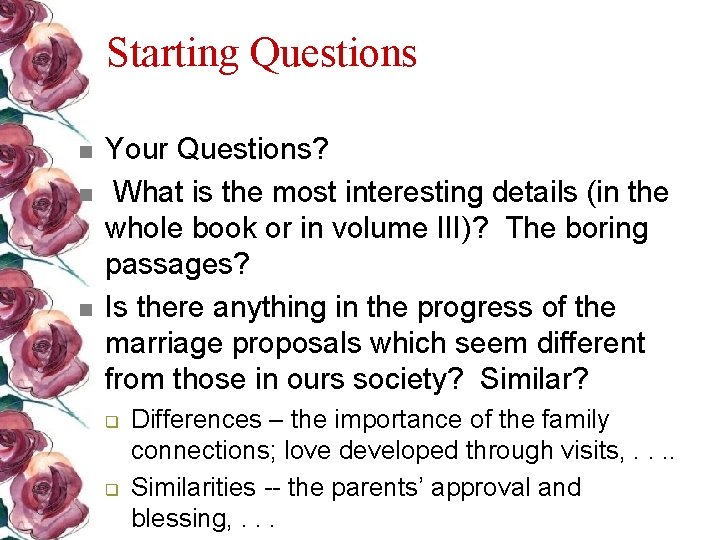 Starting Questions

- Your Questions?
- What is the most interesting details (in the whole book or in volume III)? The boring passages?
- Is there anything in the progress of the marriage proposals which seem different from those in ours society? Similar?
  - Differences – the importance of the family connections; love developed through visits, . . ..
  - Similarities -- the parents' approval and blessing, . . .